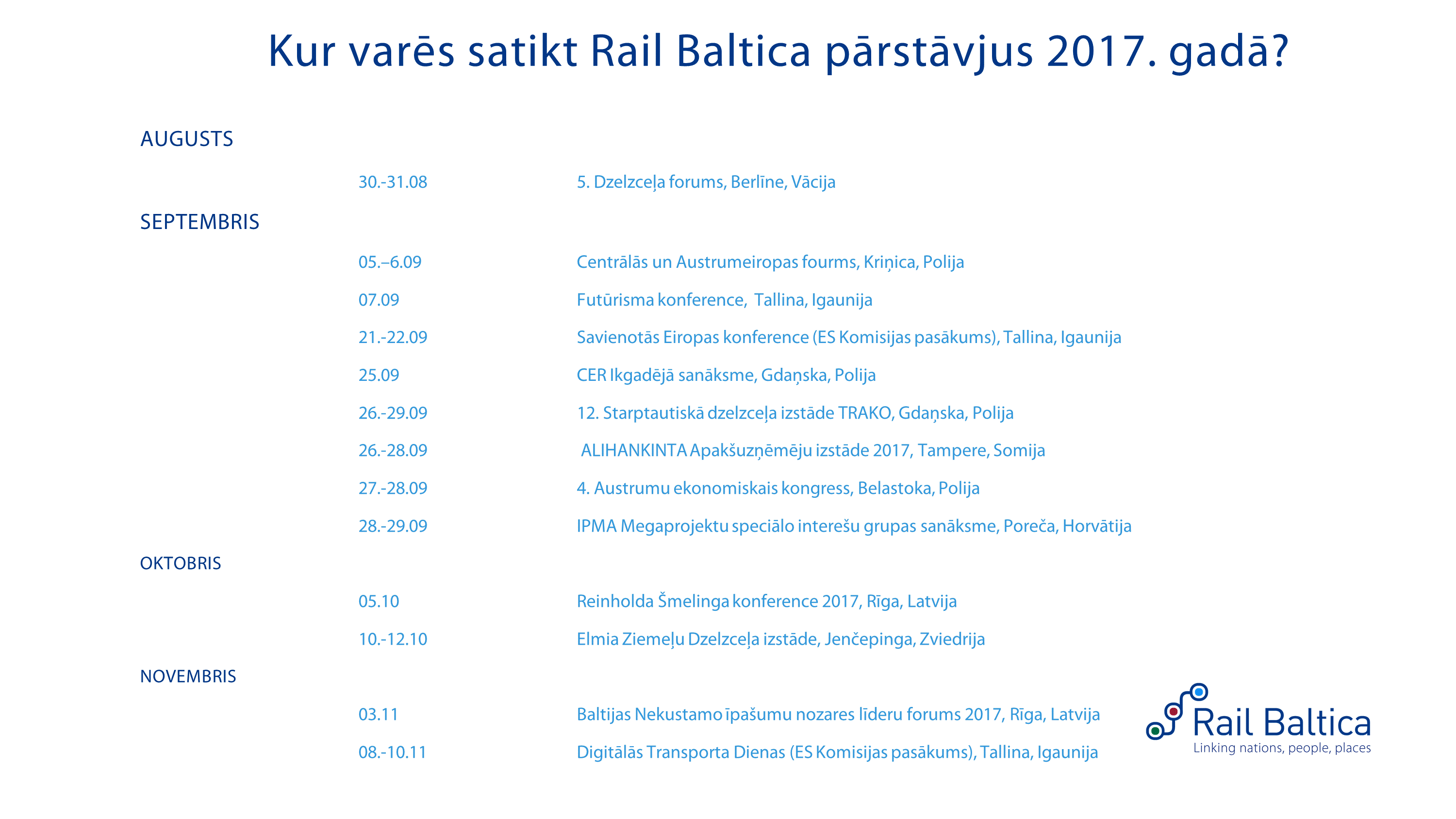 Kur varēs satikt Rail Baltica pārstāvjus 2017. gadā?

AUGUSTS

30.-31.08 5. Dzelzceļa forums, Berlīne, Vācija

SEPTEMBRIS

05.–6.09 Centrālās un Austrumeiropas fourms, Kriņica, Polija

07.09 Futūrisma konference, Tallina, Igaunija

21.-22.09 Savienotās Eiropas konference (ES Komisijas pasākums), Tallina, Igaunija

25.09 CER Ikgadējā sanāksme, Gdaņska, Polija

26.-29.09 12. Starptautiskā dzelzceļa izstāde TRAKO, Gdaņska, Polija

26.-28.09 ALIHANKINTA Apakšuzņēmēju izstāde 2017, Tampere, Somija

27.-28.09 4. Austrumu ekonomiskais kongress, Belastoka, Polija

28.-29.09 IPMA Megaprojektu speciālo interešu grupas sanāksme, Poreča, Horvātija

OKTOBRIS

05.10 Reinholda Šmelinga konference 2017, Rīga, Latvija

10.-12.10 Elmia Ziemeļu Dzelzceļa izstāde, Jenčepinga, Zviedrija

NOVEMBRIS

03.11 Baltijas Nekustamo īpašumu nozares līderu forums 2017, Rīga, Latvija

08.-10.11 Digitālās Transporta Dienas (ES Komisijas pasākums), Tallina, Igaunija

Rail Baltica
Linking nations, people, places